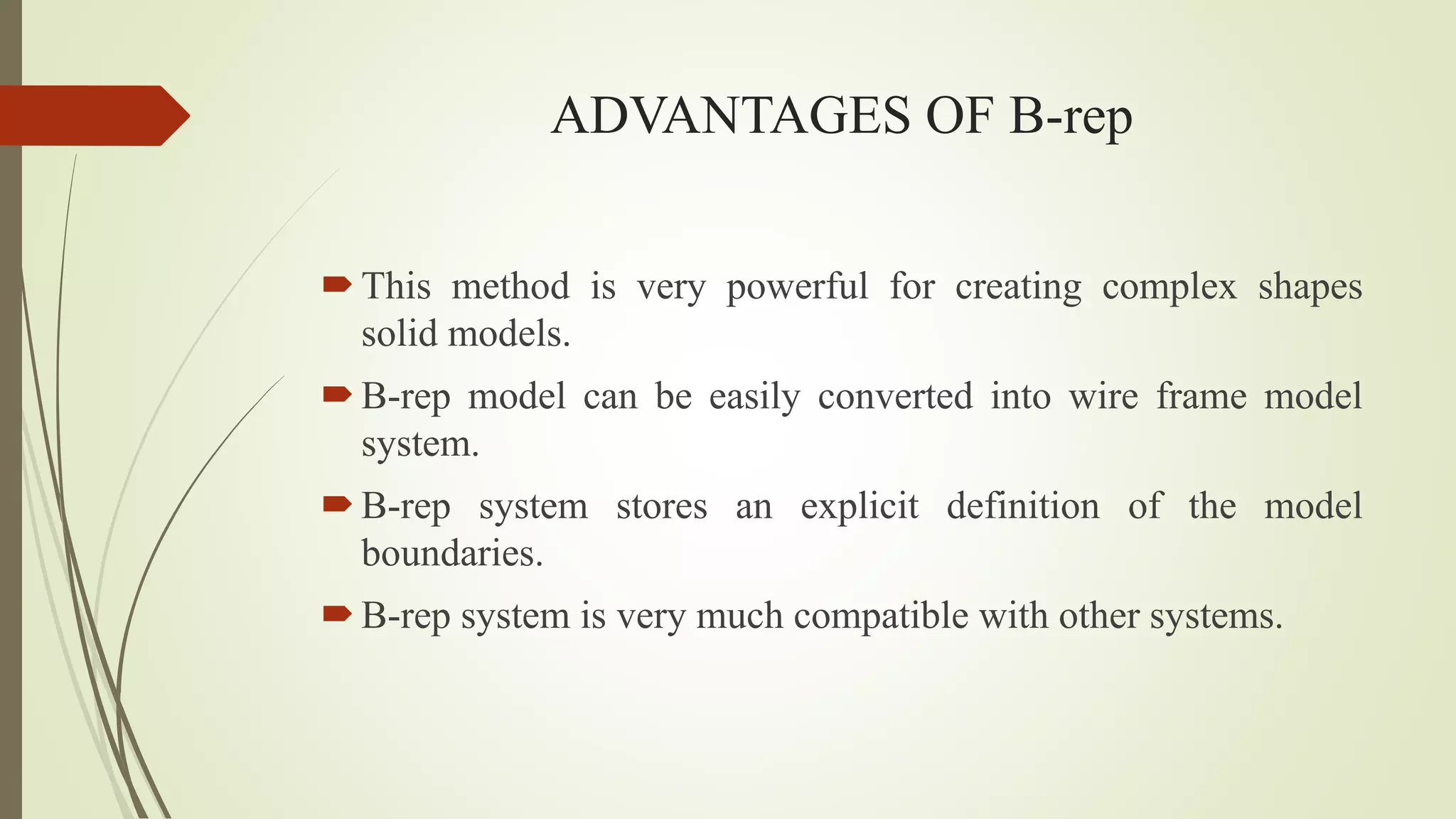 ADVANTAGES OF B-rep

This method is very powerful for creating complex shapes solid models.

B-rep model can be easily converted into wire frame model system.

B-rep system stores an explicit definition of the model boundaries.

B-rep system is very much compatible with other systems.